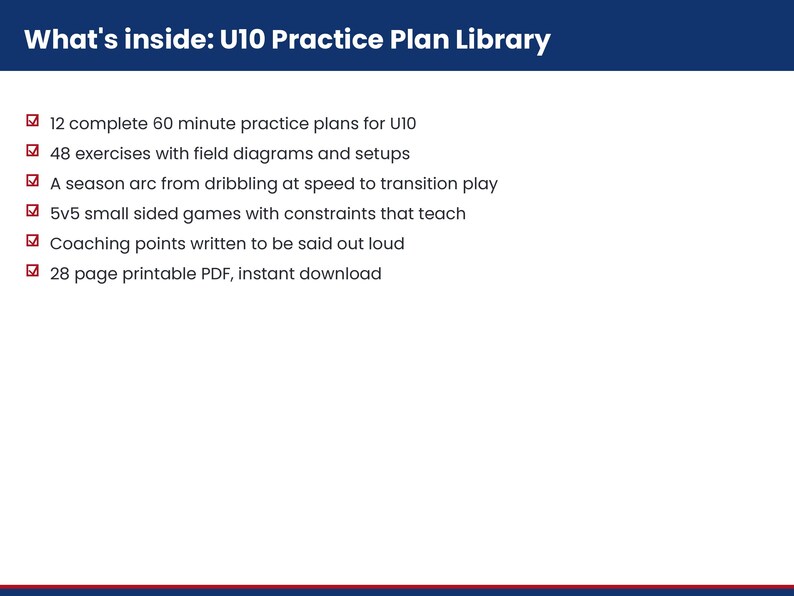 What's inside: U10 Practice Plan Library

☑ 12 complete 60 minute practice plans for U10
☑ 48 exercises with field diagrams and setups
☑ A season arc from dribbling at speed to transition play
☑ 5v5 small sided games with constraints that teach
☑ Coaching points written to be said out loud
☑ 28 page printable PDF, instant download